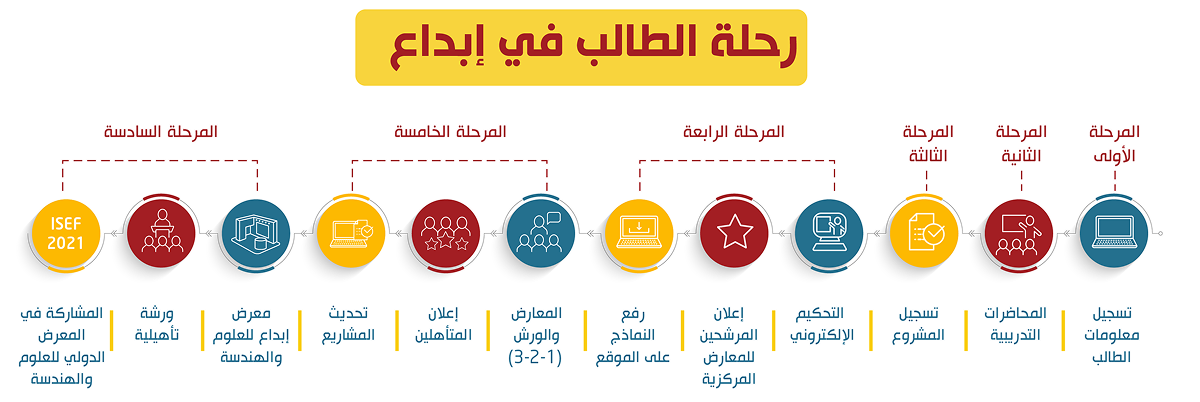 رحلة الطالب في إبداع

المرحلة الأولى
المرحلة الثانية
المرحلة الثالثة
المرحلة الرابعة
المرحلة الخامسة
المرحلة السادسة

ISEF 2021

تسجيل معلومات الطالب
المحاضرات التدريبية
تسجيل المشروع
التحكيم الإلكتروني
إعلان المرشحين للمعارض المركزية
رفع النماذج على الموقع
المعارض والورش (1-2-3)
إعلان المتأهلين
تحديث المشاريع
معرض إبداع للعلوم والهندسة
ورشة تأهيلية
المشاركة في المعرض الدولي للعلوم والهندسة